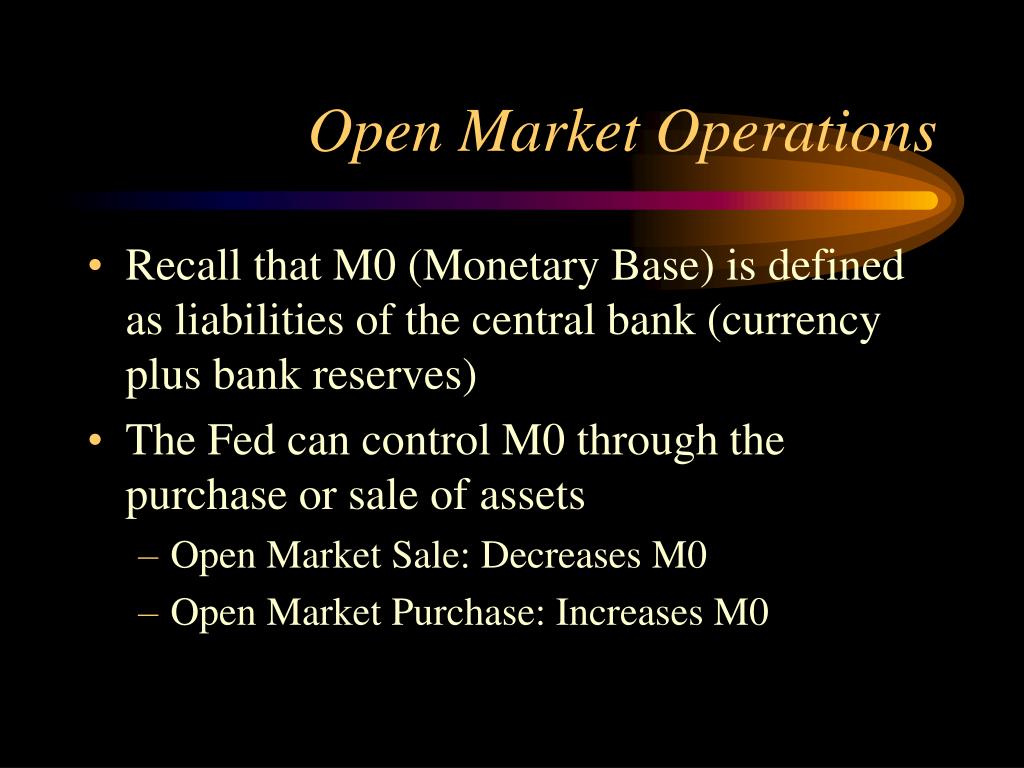 Open Market Operations

• Recall that M0 (Monetary Base) is defined as liabilities of the central bank (currency plus bank reserves)
• The Fed can control M0 through the purchase or sale of assets
– Open Market Sale: Decreases M0
– Open Market Purchase: Increases M0